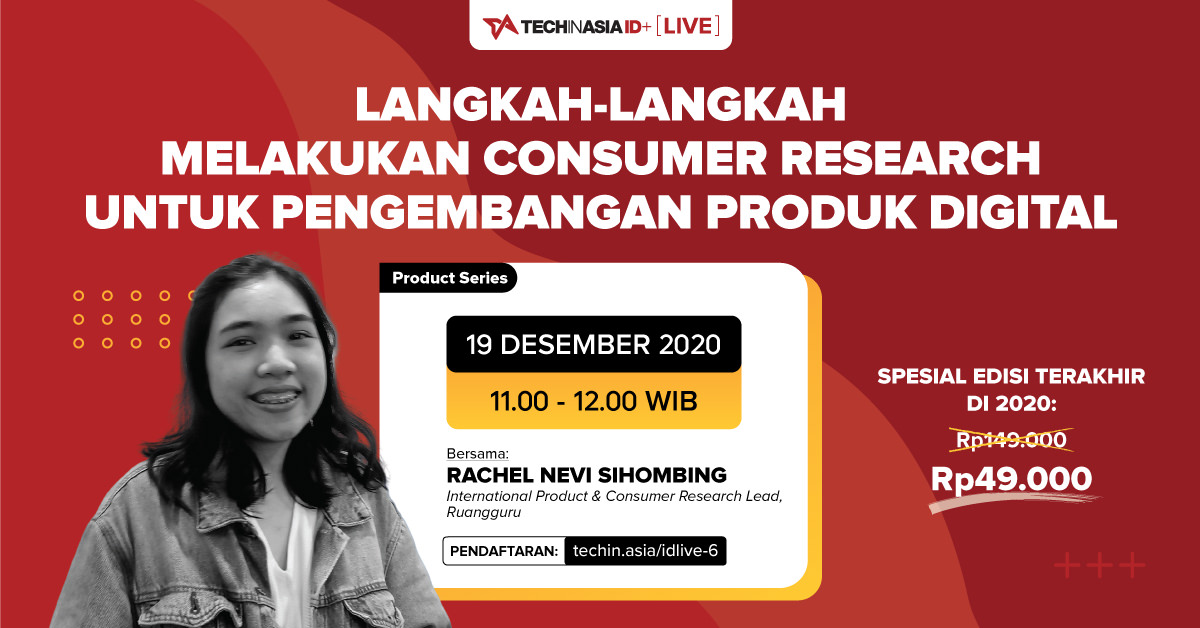 TECHINASIA ID+ [LIVE]

LANGKAH-LANGKAH MELAKUKAN CONSUMER RESEARCH UNTUK PENGEMBANGAN PRODUK DIGITAL

Product Series

19 DESEMBER 2020

11.00 - 12.00 WIB

Bersama:

RACHEL NEVI SIHOMBING

International Product & Consumer Research Lead, Ruangguru

PENDAFTARAN: techin.asia/idlive-6

SPESIAL EDISI TERAKHIR DI 2020:

Rp149.000

Rp49.000